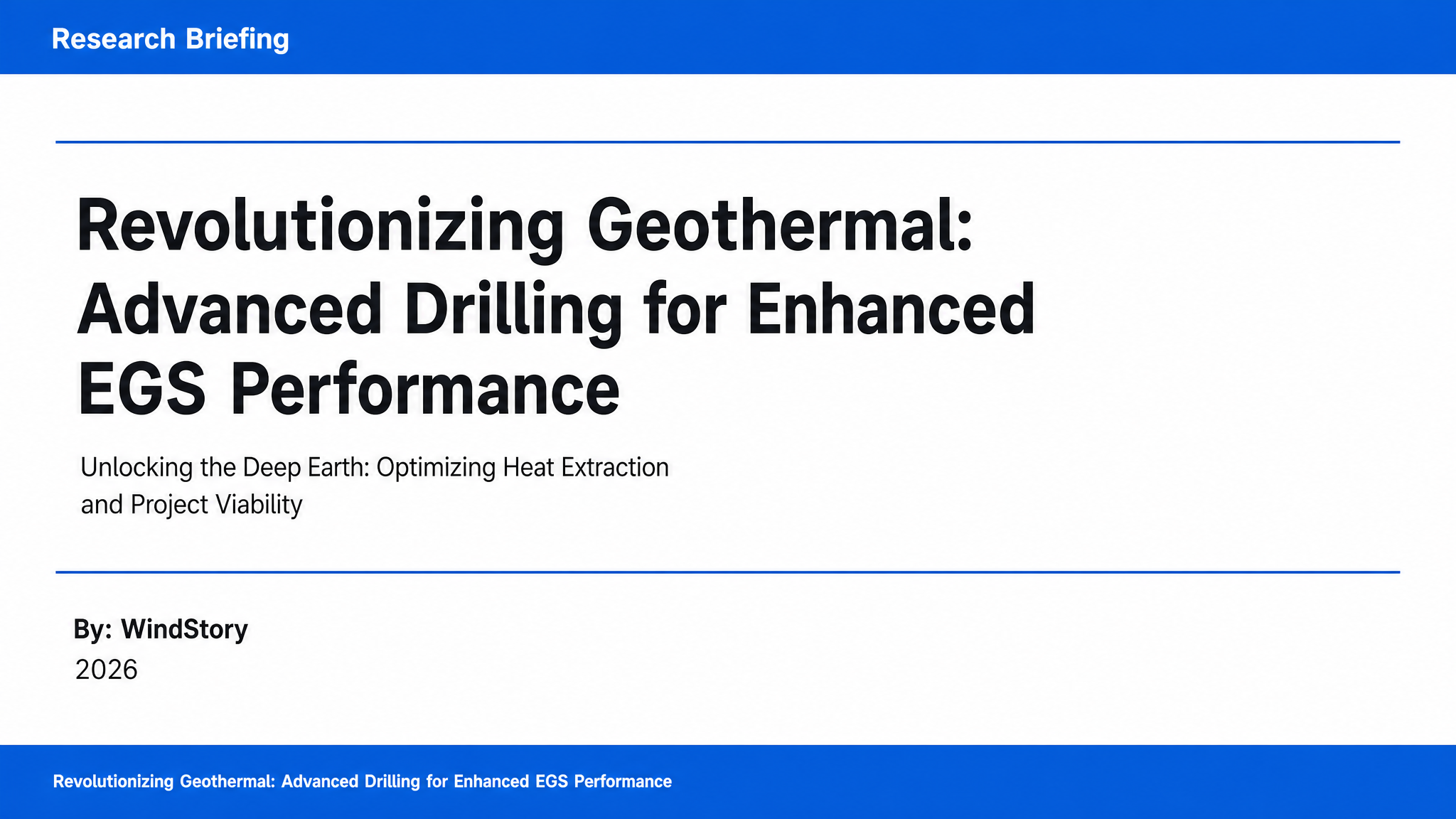 Research Briefing

Revolutionizing Geothermal: Advanced Drilling for Enhanced EGS Performance

Unlocking the Deep Earth: Optimizing Heat Extraction and Project Viability

By: WindStory
2026

Revolutionizing Geothermal: Advanced Drilling for Enhanced EGS Performance